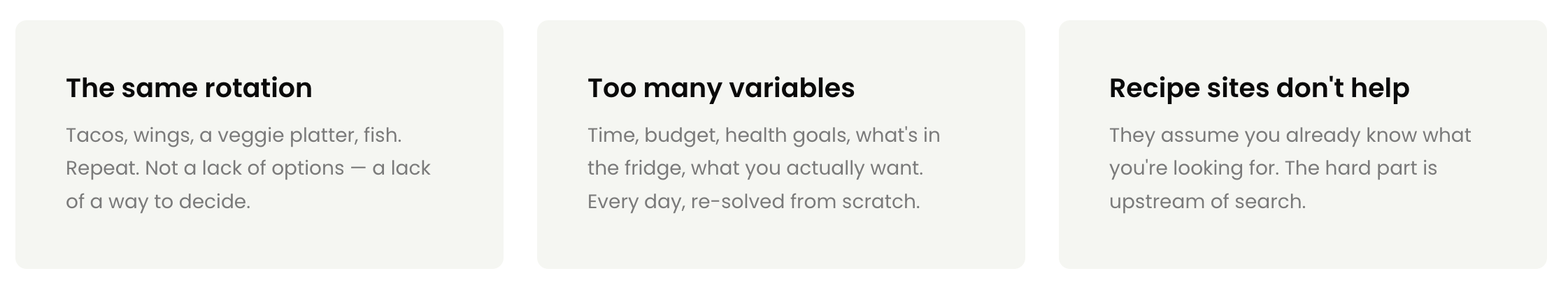 The same rotation

Tacos, wings, a veggie platter, fish. Repeat. Not a lack of options — a lack of a way to decide.

Too many variables

Time, budget, health goals, what's in the fridge, what you actually want. Every day, re-solved from scratch.

Recipe sites don't help

They assume you already know what you're looking for. The hard part is upstream of search.